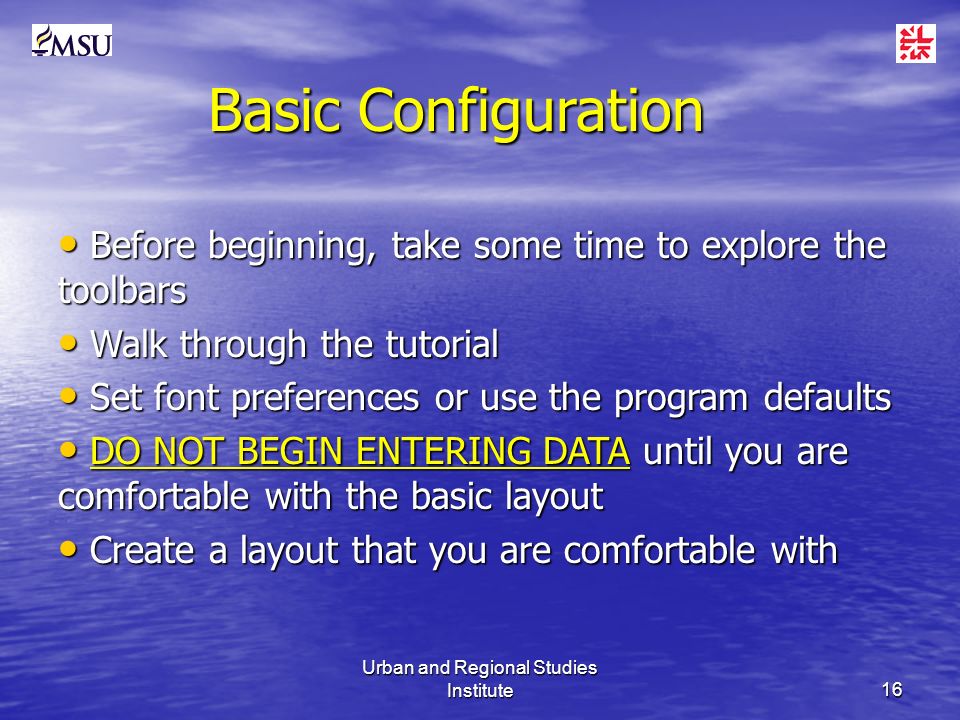 MSU

Basic Configuration

• Before beginning, take some time to explore the toolbars

• Walk through the tutorial

• Set font preferences or use the program defaults

• DO NOT BEGIN ENTERING DATA until you are comfortable with the basic layout

• Create a layout that you are comfortable with

Urban and Regional Studies Institute

16